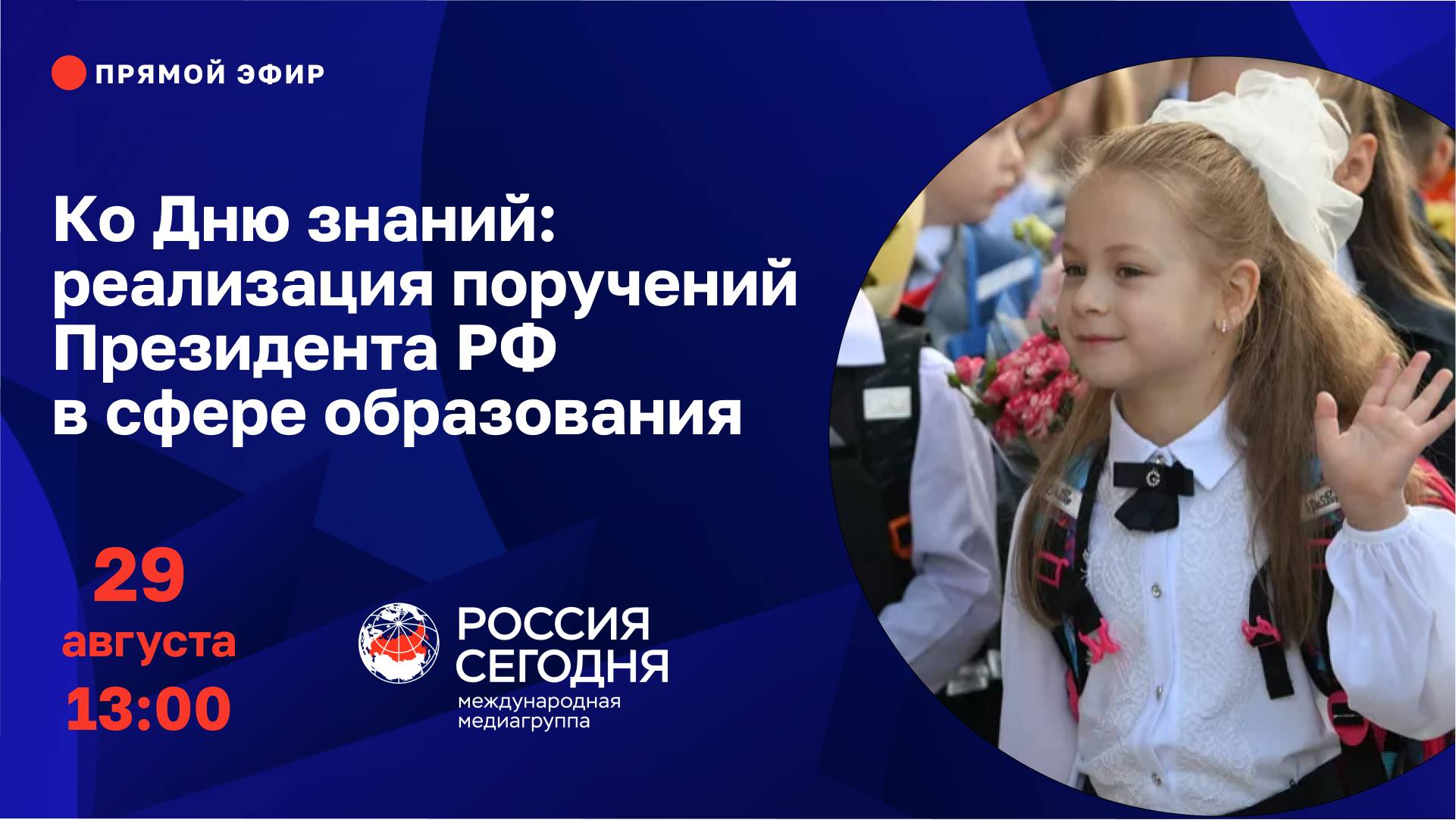 ПРЯМОЙ ЭФИР

Ко Дню знаний: реализация поручений Президента РФ в сфере образования

29 августа 13:00

РОССИЯ СЕГОДНЯ
международная медиагруппа